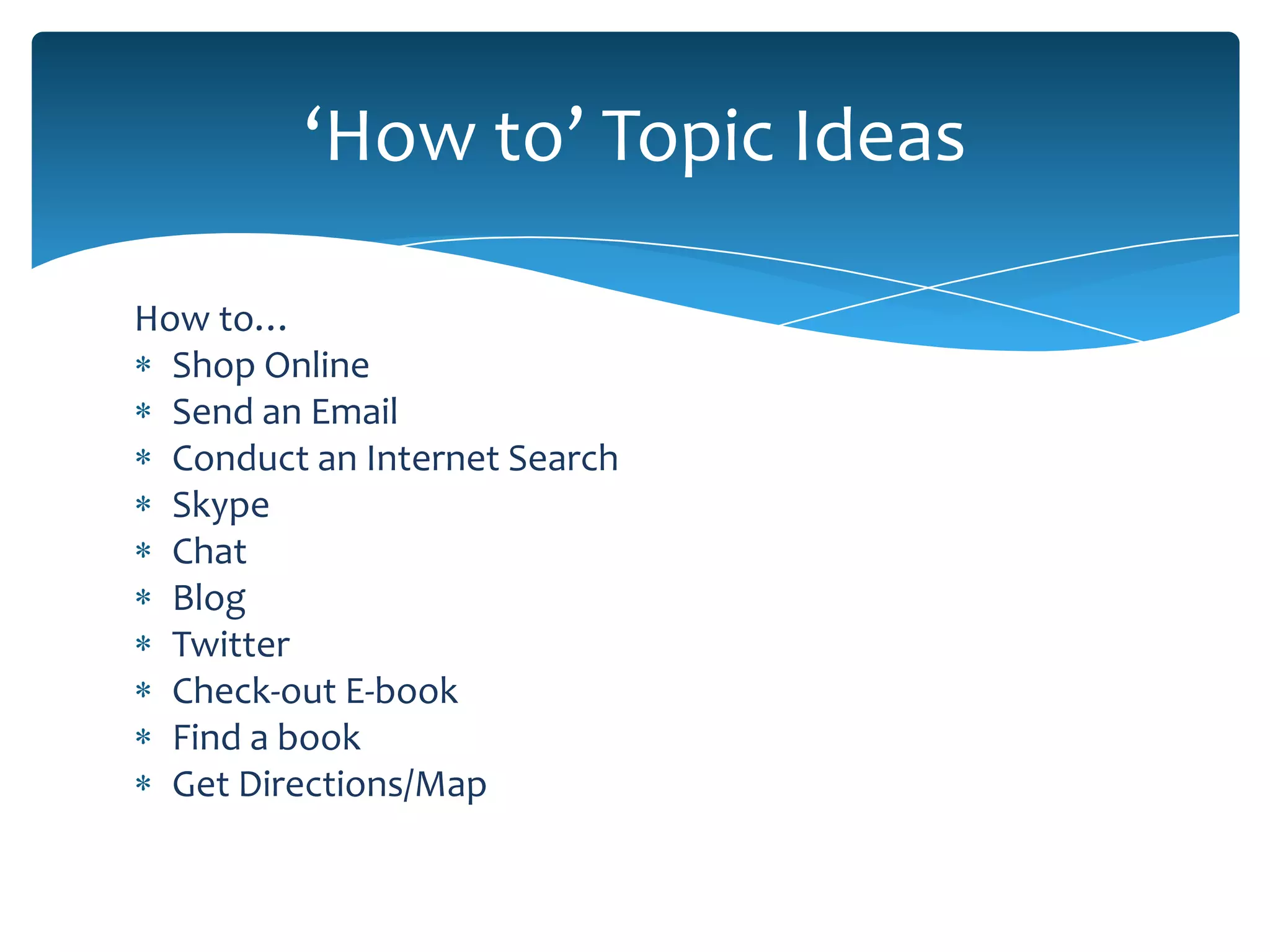 ‘How to’ Topic Ideas

How to…
* Shop Online
* Send an Email
* Conduct an Internet Search
* Skype
* Chat
* Blog
* Twitter
* Check-out E-book
* Find a book
* Get Directions/Map